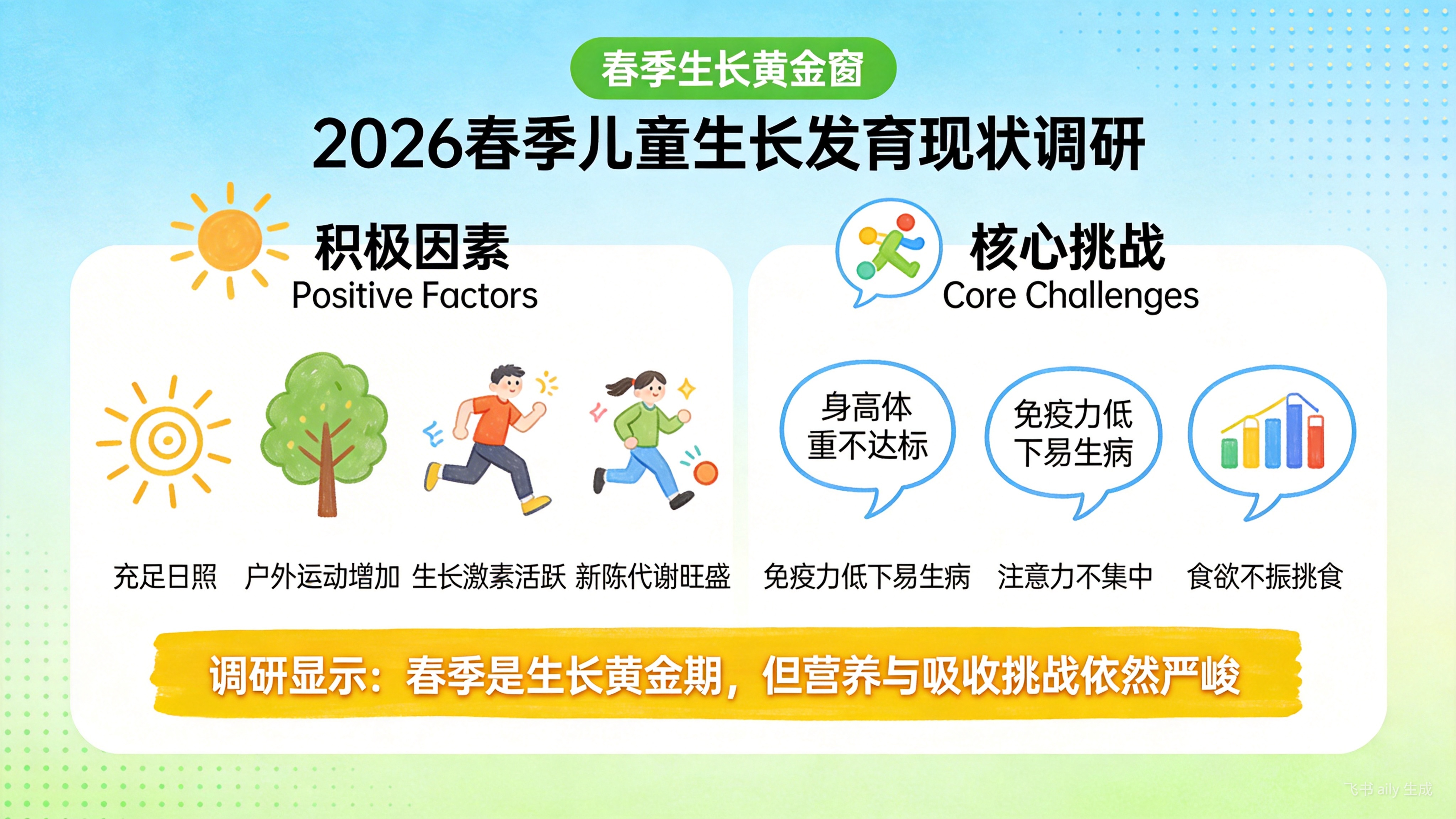 春季生长黄金窗

2026春季儿童生长发育现状调研

积极因素
Positive Factors

充足日照 户外运动增加 生长激素活跃 新陈代谢旺盛

核心挑战
Core Challenges

身高体重不达标

免疫力低下易生病

免疫力低下易生病 注意力不集中 食欲不振挑食

调研显示：春季是生长黄金期，但营养与吸收挑战依然严峻

飞书 aily 生成